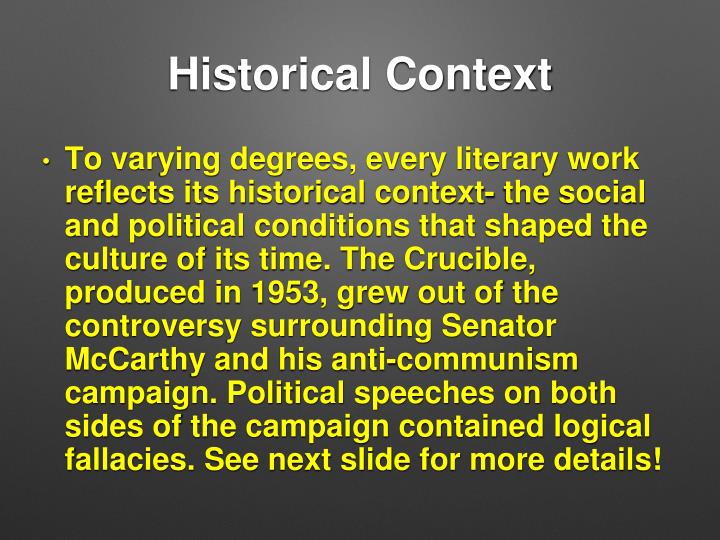 Historical Context

• To varying degrees, every literary work reflects its historical context- the social and political conditions that shaped the culture of its time. The Crucible, produced in 1953, grew out of the controversy surrounding Senator McCarthy and his anti-communism campaign. Political speeches on both sides of the campaign contained logical fallacies. See next slide for more details!